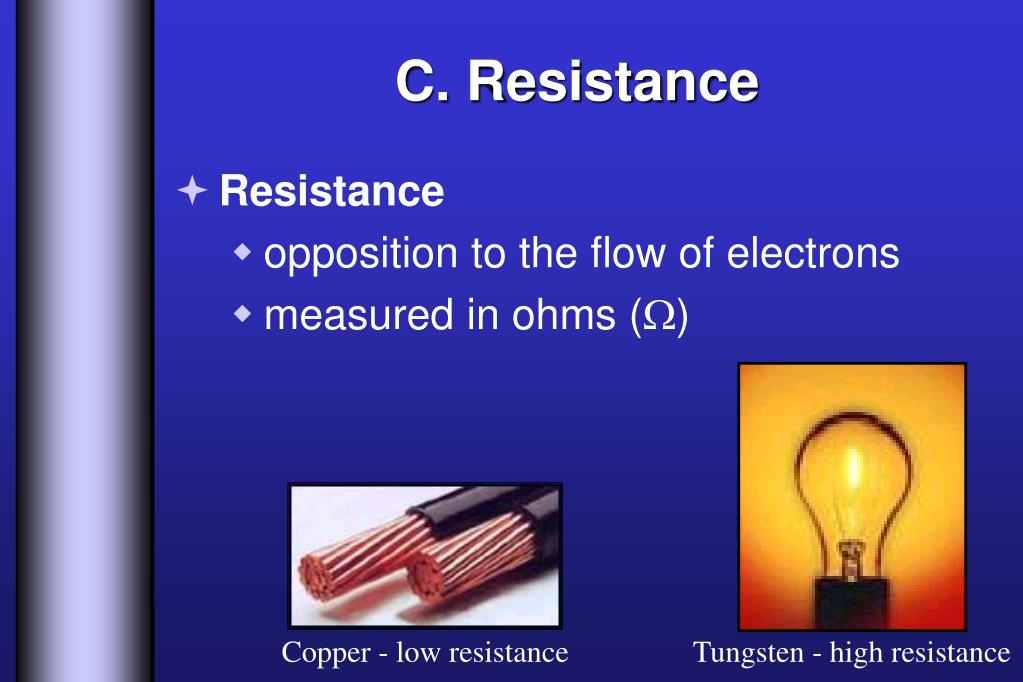 C. Resistance

Resistance

opposition to the flow of electrons

measured in ohms ($\Omega$)

Copper - low resistance

Tungsten - high resistance